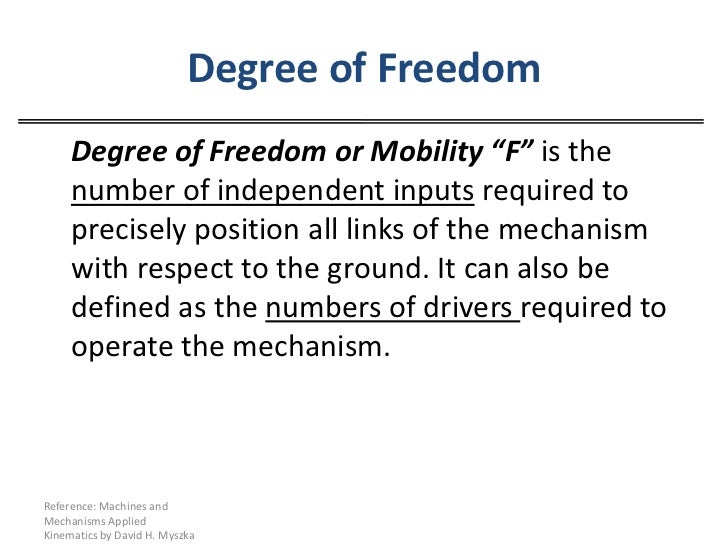 Degree of Freedom

Degree of Freedom or Mobility “F” is the number of independent inputs required to precisely position all links of the mechanism with respect to the ground. It can also be defined as the numbers of drivers required to operate the mechanism.

Reference: Machines and Mechanisms Applied Kinematics by David H. Myszka